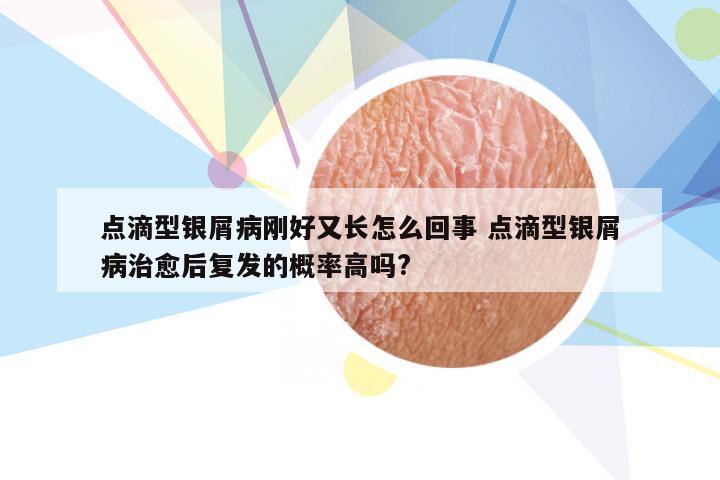 点滴型银屑病刚好又长怎么回事 点滴型银屑病治愈后复发的概率高吗?